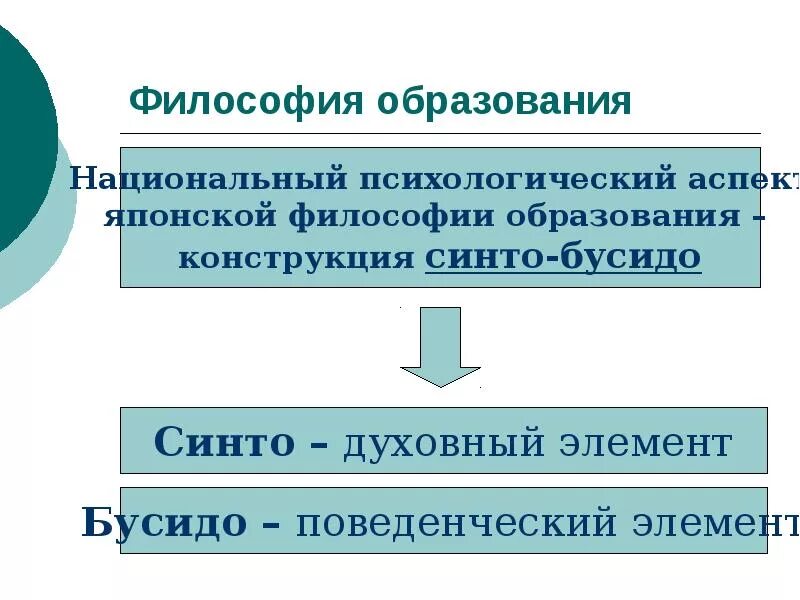 Философия образования

Национальный психологический аспект японской философии образования – конструкция синто-бусидо

Синто – духовный элемент

Бусидо – поведенческий элемент